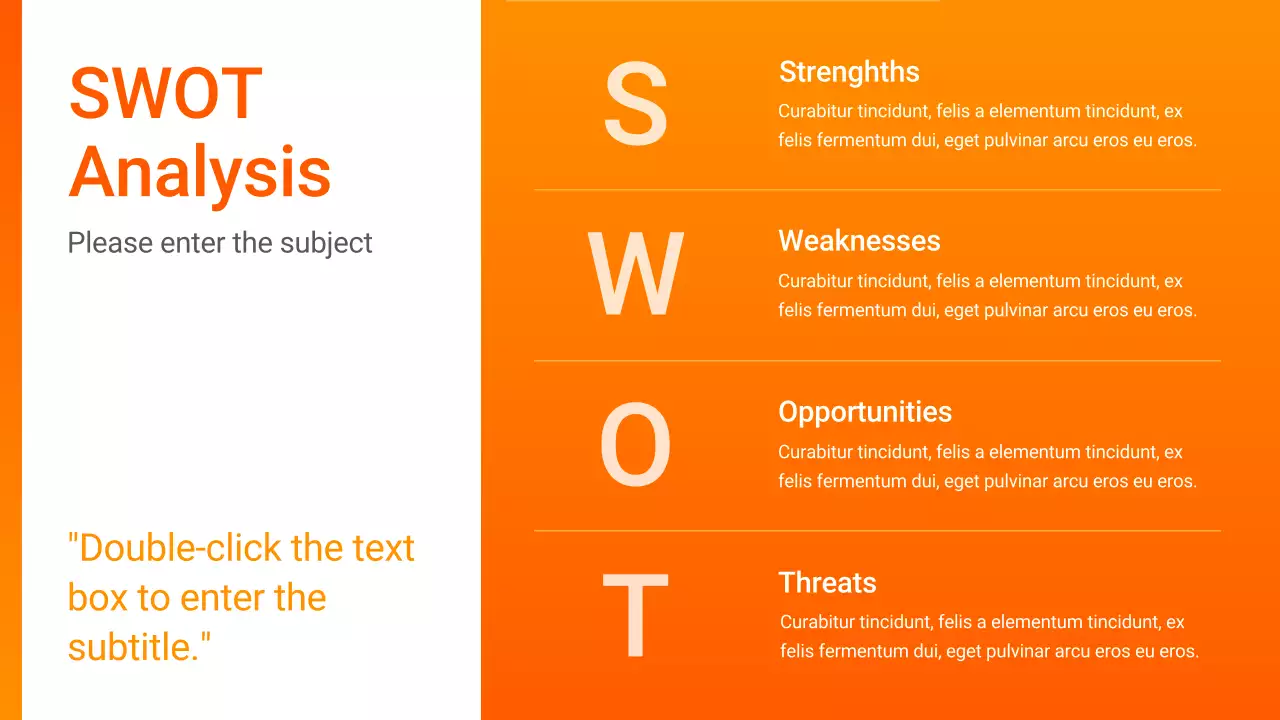 SWOT Analysis

Please enter the subject

"Double-click the text box to enter the subtitle."

S

Strenghths

Curabitur tincidunt, felis a elementum tincidunt, ex felis fermentum dui, eget pulvinar arcu eros eu eros.

W

Weaknesses

Curabitur tincidunt, felis a elementum tincidunt, ex felis fermentum dui, eget pulvinar arcu eros eu eros.

O

Opportunities

Curabitur tincidunt, felis a elementum tincidunt, ex felis fermentum dui, eget pulvinar arcu eros eu eros.

T

Threats

Curabitur tincidunt, felis a elementum tincidunt, ex felis fermentum dui, eget pulvinar arcu eros eu eros.